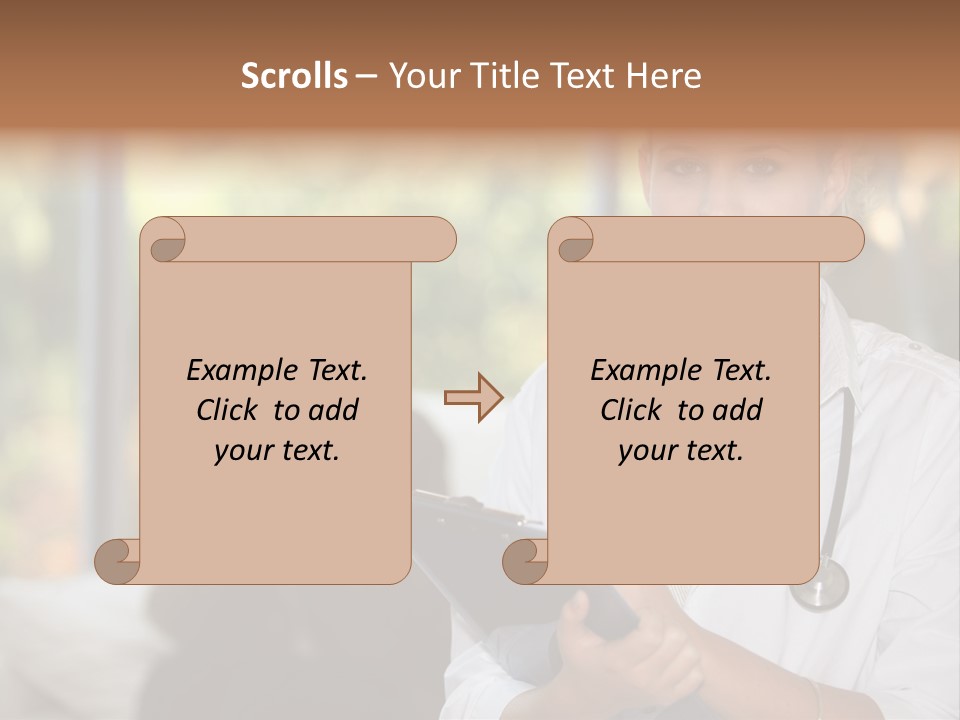 Scrolls – Your Title Text Here

Example Text. Click to add your text.

Example Text. Click to add your text.